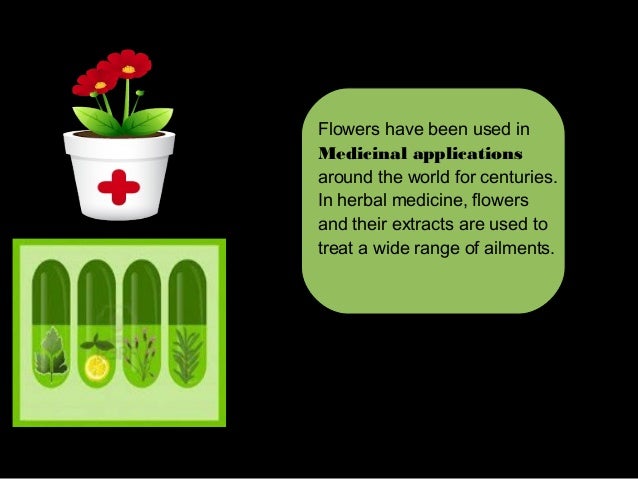 Flowers have been used in Medicinal applications around the world for centuries. In herbal medicine, flowers and their extracts are used to treat a wide range of ailments.